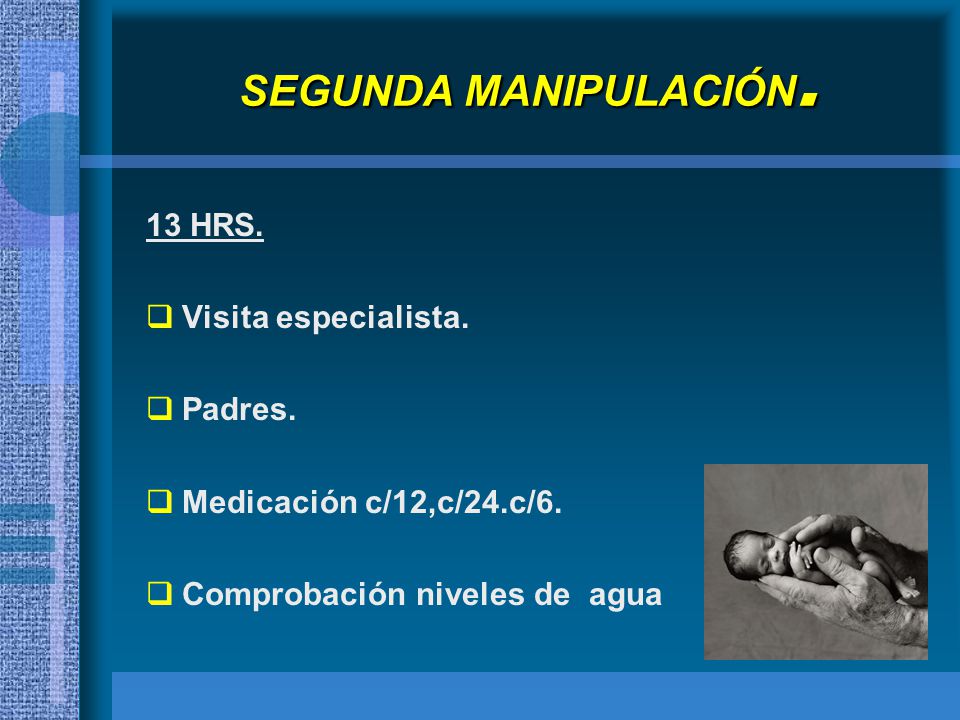 SEGUNDA MANIPULACIÓN.

13 HRS.

❑ Visita especialista.

❑ Padres.

❑ Medicación c/12,c/24.c/6.

❑ Comprobación niveles de agua